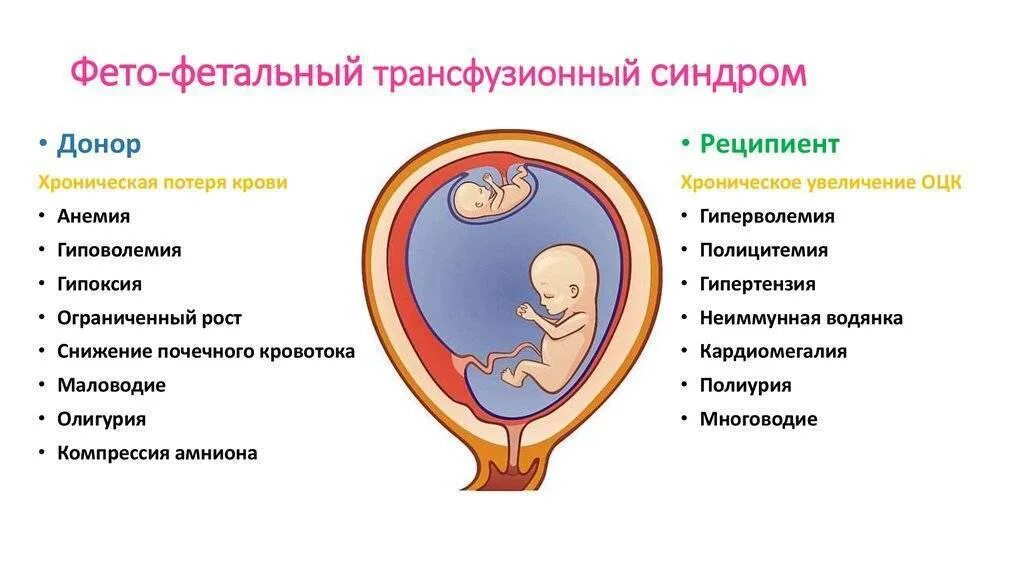 Фето-фетальный трансфузионный синдром

• Донор

Хроническая потеря крови

• Анемия
• Гиповолемия
• Гипоксия
• Ограниченный рост
• Снижение почечного кровотока
• Маловодие
• Олигурия
• Компрессия амниона

• Реципиент

Хроническое увеличение ОЦК

• Гиперволемия
• Полицитемия
• Гипертензия
• Неиммунная водянка
• Кардиомегалия
• Полиурия
• Многоводие